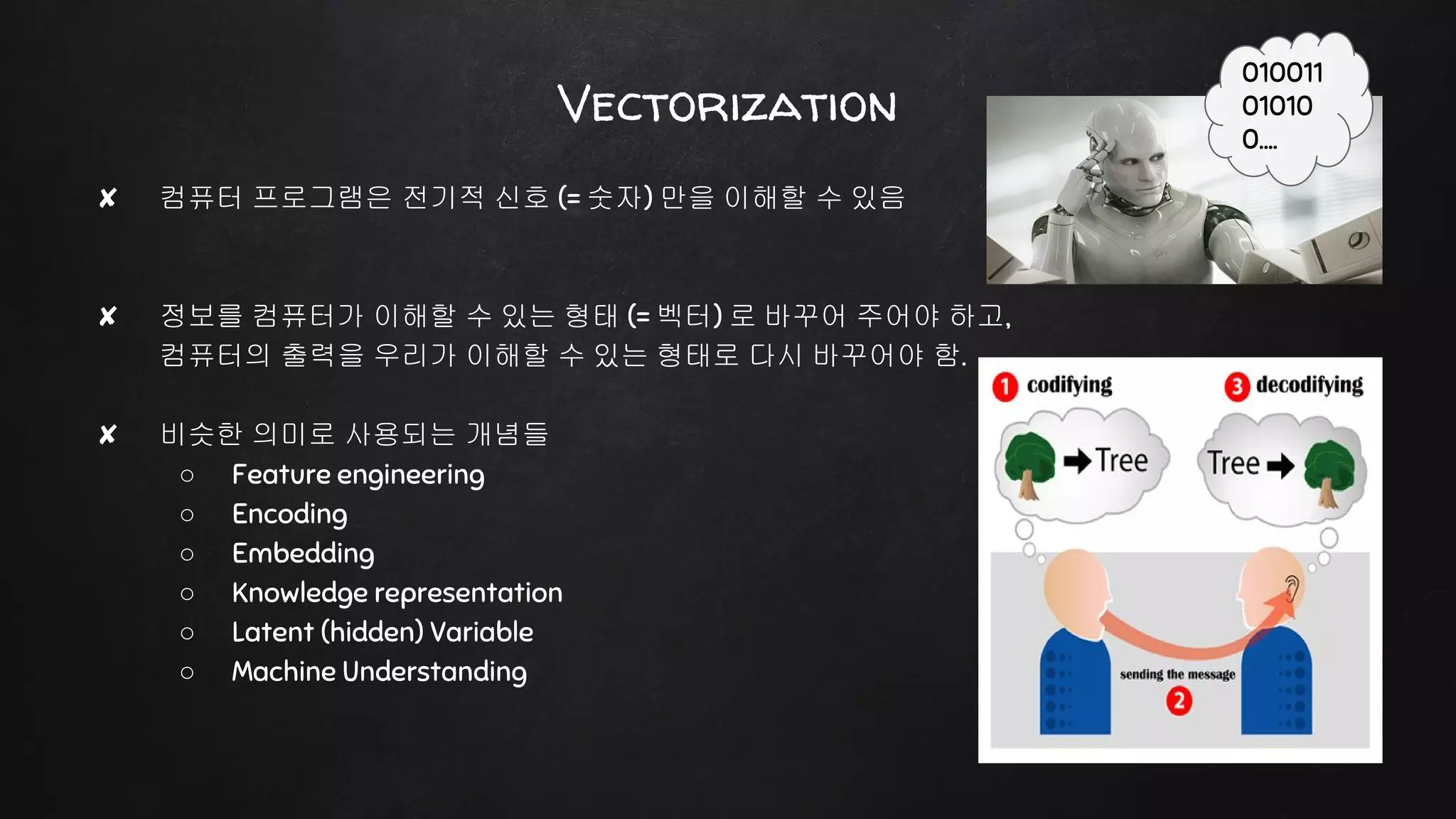 VECTORIZATION

010011
01010
0....

✘ 컴퓨터 프로그램은 전기적 신호 (= 숫자) 만을 이해할 수 있음

✘ 정보를 컴퓨터가 이해할 수 있는 형태 (= 벡터) 로 바꾸어 주어야 하고, 컴퓨터의 출력을 우리가 이해할 수 있는 형태로 다시 바꾸어야 함.

✘ 비슷한 의미로 사용되는 개념들
○ Feature engineering
○ Encoding
○ Embedding
○ Knowledge representation
○ Latent (hidden) Variable
○ Machine Understanding

1 codifying
3 decodifying
Tree
Tree
sending the message
2